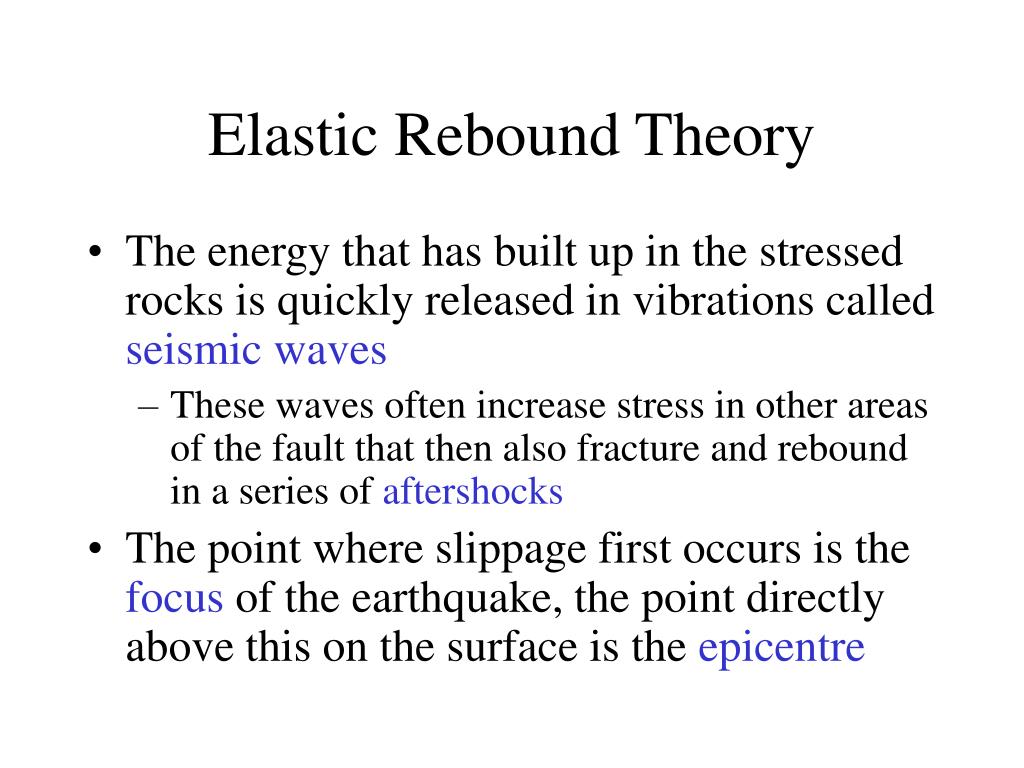 Elastic Rebound Theory

• The energy that has built up in the stressed rocks is quickly released in vibrations called seismic waves

– These waves often increase stress in other areas of the fault that then also fracture and rebound in a series of aftershocks

• The point where slippage first occurs is the focus of the earthquake, the point directly above this on the surface is the epicentre